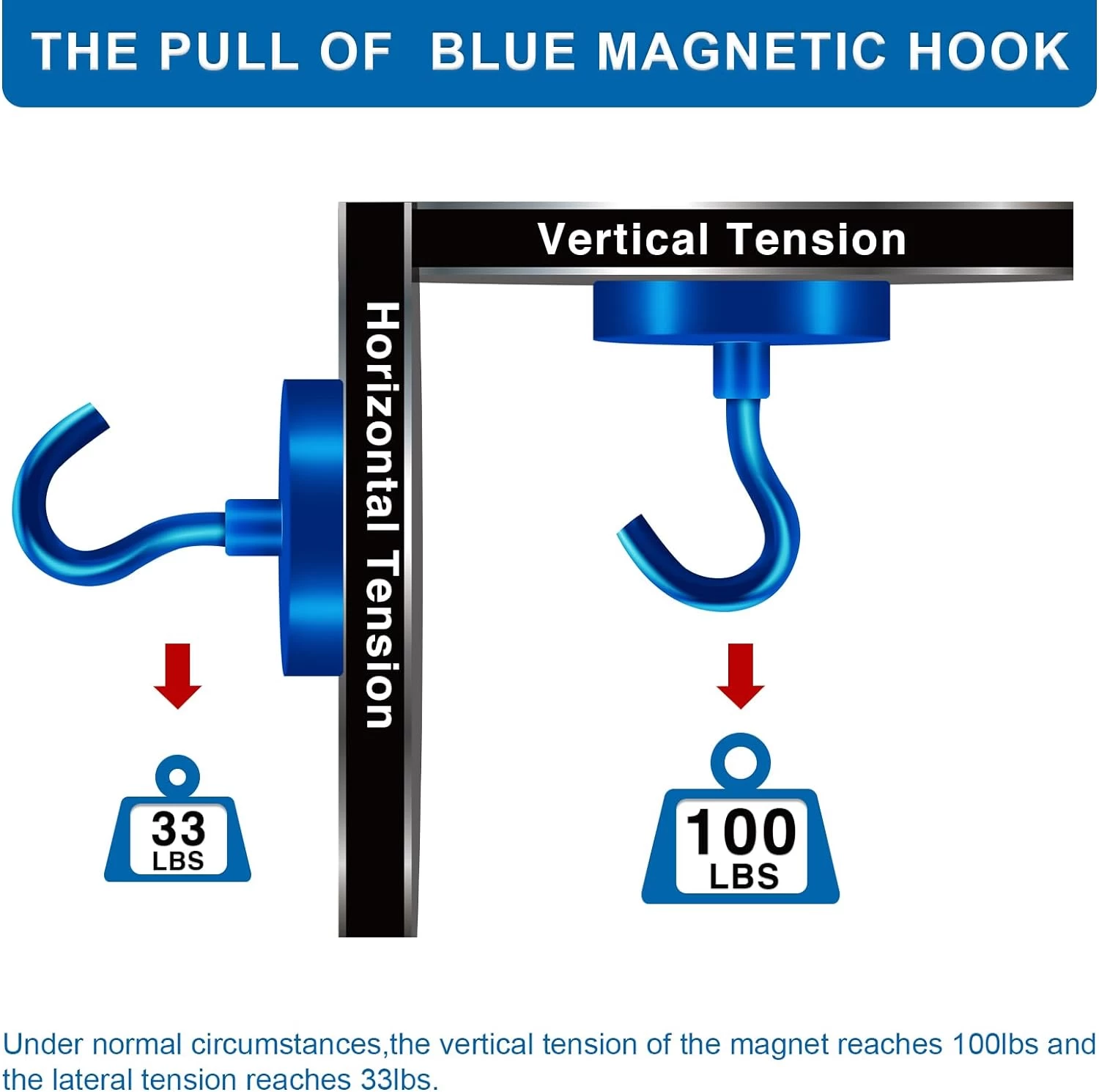 THE PULL OF BLUE MAGNETIC HOOK

Vertical Tension

Horizontal Tension

33
LBS

100
LBS

Under normal circumstances,the vertical tension of the magnet reaches 100lbs and the lateral tension reaches 33lbs.